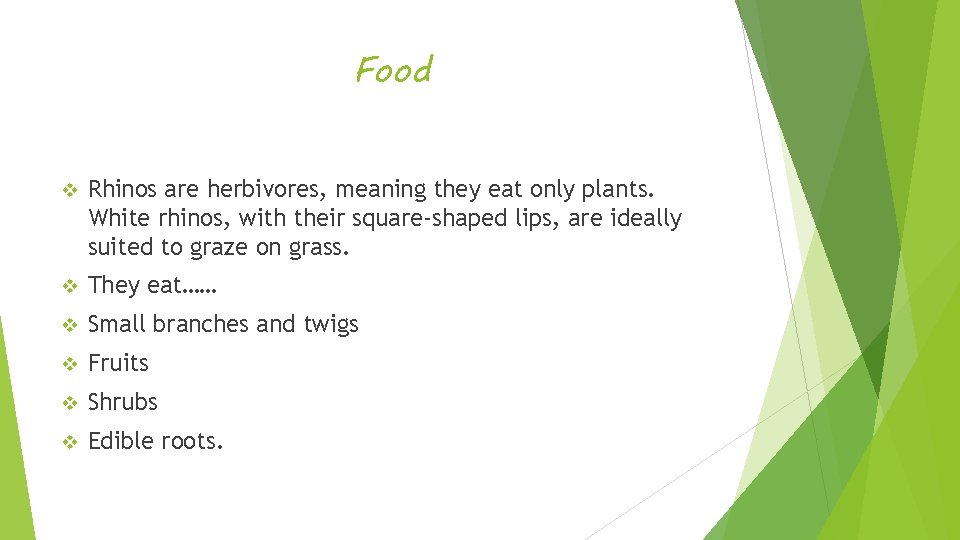 Food

❖ Rhinos are herbivores, meaning they eat only plants. White rhinos, with their square-shaped lips, are ideally suited to graze on grass.

❖ They eat……

❖ Small branches and twigs

❖ Fruits

❖ Shrubs

❖ Edible roots.